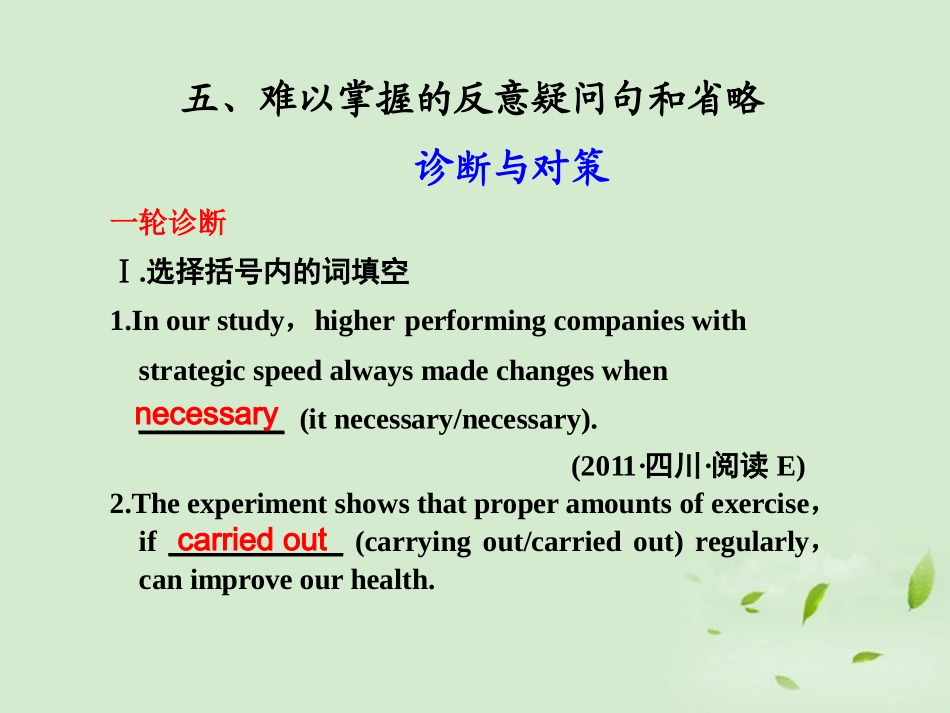 五、难以掌握的反意疑问句和省略

诊断与对策

一轮诊断

Ⅰ.选择括号内的词填空

1.In our study，higher performing companies with strategic speed always made changes when necessary (it necessary/necessary).

(2011·四川·阅读 E)

2.The experiment shows that proper amounts of exercise，if carried out (carrying out/carried out) regularly，can improve our health.